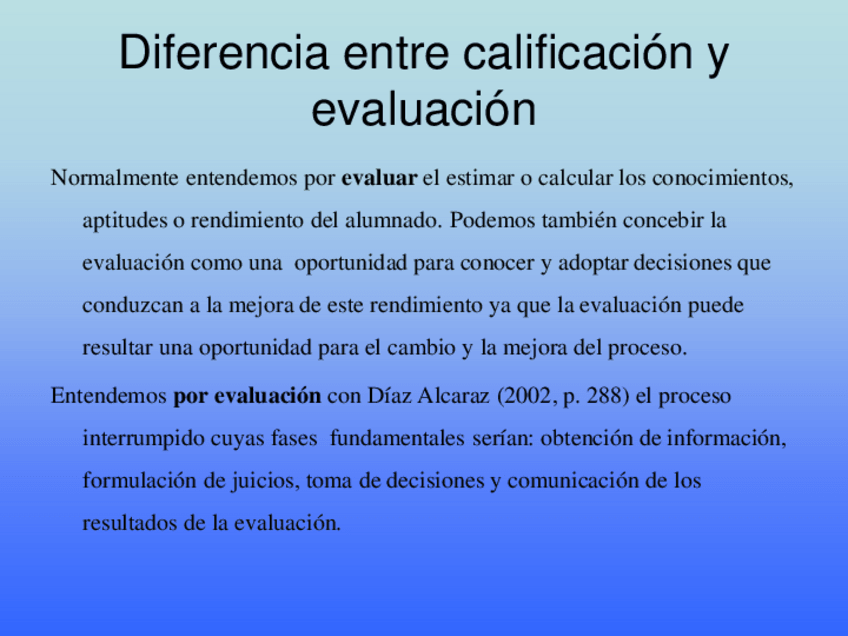 Diferencia entre calificación y evaluación

Normalmente entendemos por evaluar el estimar o calcular los conocimientos, aptitudes o rendimiento del alumnado. Podemos también concebir la evaluación como una oportunidad para conocer y adoptar decisiones que conduzcan a la mejora de este rendimiento ya que la evaluación puede resultar una oportunidad para el cambio y la mejora del proceso.

Entendemos por evaluación con Díaz Alcaraz (2002, p. 288) el proceso interrumpido cuyas fases fundamentales serían: obtención de información, formulación de juicios, toma de decisiones y comunicación de los resultados de la evaluación.